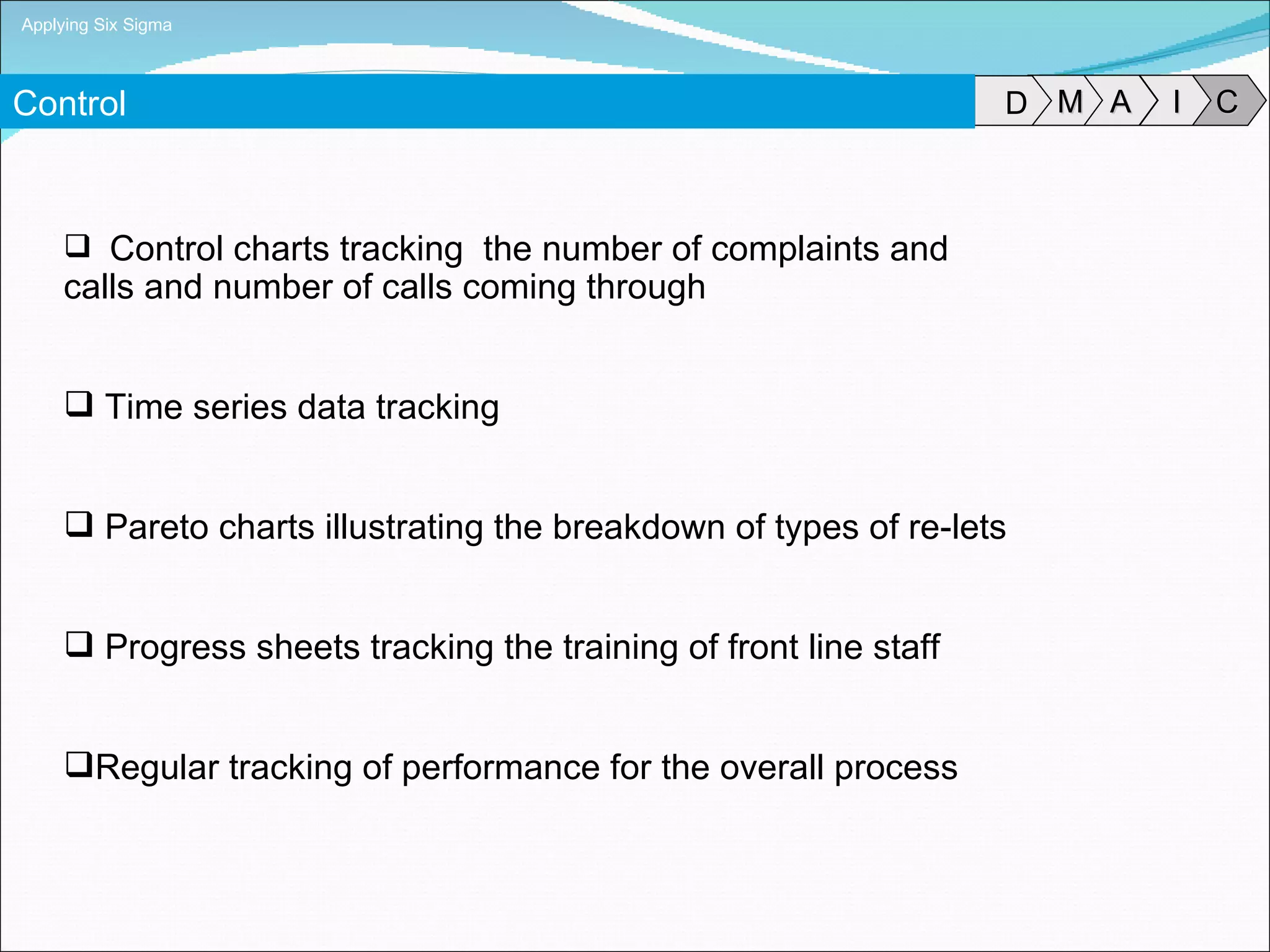 Applying Six Sigma

Control

D M A I C

❑ Control charts tracking the number of complaints and calls and number of calls coming through

❑ Time series data tracking

❑ Pareto charts illustrating the breakdown of types of re-lets

❑ Progress sheets tracking the training of front line staff

❑Regular tracking of performance for the overall process